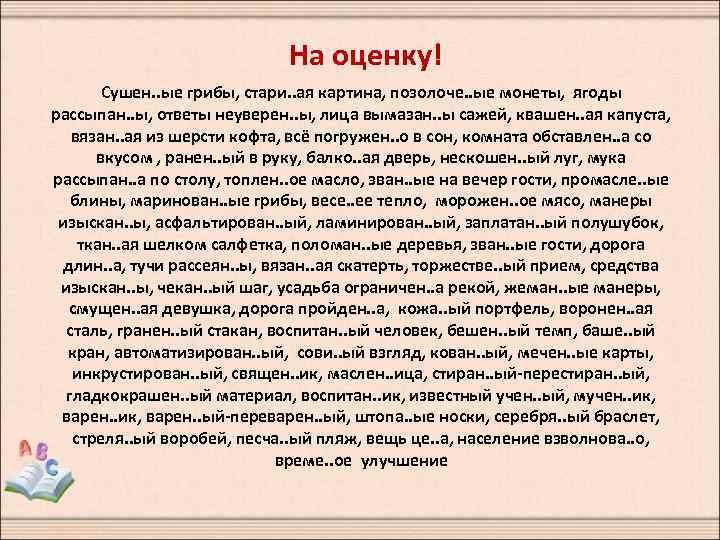 На оценку!

Сушен..ые грибы, стари..ая картина, позолоче..ые монеты, ягоды рассыпан..ы, ответы неуверен..ы, лица вымазан..ы сажей, квашен..ая капуста, вязан..ая из шерсти кофта, всё погружен..о в сон, комната обставлен..а со вкусом , ранен..ый в руку, балко..ая дверь, нескошен..ый луг, мука рассыпан..а по столу, топлен..ое масло, зван..ые на вечер гости, промасле..ые блины, маринован..ые грибы, весе..ее тепло, морожен..ое мясо, манеры изыскан..ы, асфальтирован..ый, ламинирован..ый, заплатан..ый полушубок, ткан..ая шелком салфетка, поломан..ые деревья, зван..ые гости, дорога длин..а, тучи рассеян..ы, вязан..ая скатерть, торжестве..ый прием, средства изыскан..ы, чекан..ый шаг, усадьба ограничен..а рекой, жеман..ые манеры, смущен..ая девушка, дорога пройден..а, кожа..ый портфель, воронен..ая сталь, гранен..ый стакан, воспитан..ый человек, бешен..ый темп, баше..ый кран, автоматизирован..ый, сови..ый взгляд, кован..ый, мечен..ые карты, инкрустирован..ый, священ..ик, маслен..ица, стиран..ый-перестиран..ый, гладкокрашен..ый материал, воспитан..ик, известный учен..ый, мучен..ик, варен..ик, варен..ый-переварен..ый, штопа..ые носки, серебря..ый браслет, стреля..ый воробей, песча..ый пляж, вещь це..а, население взволнова..о, време..ое улучшение